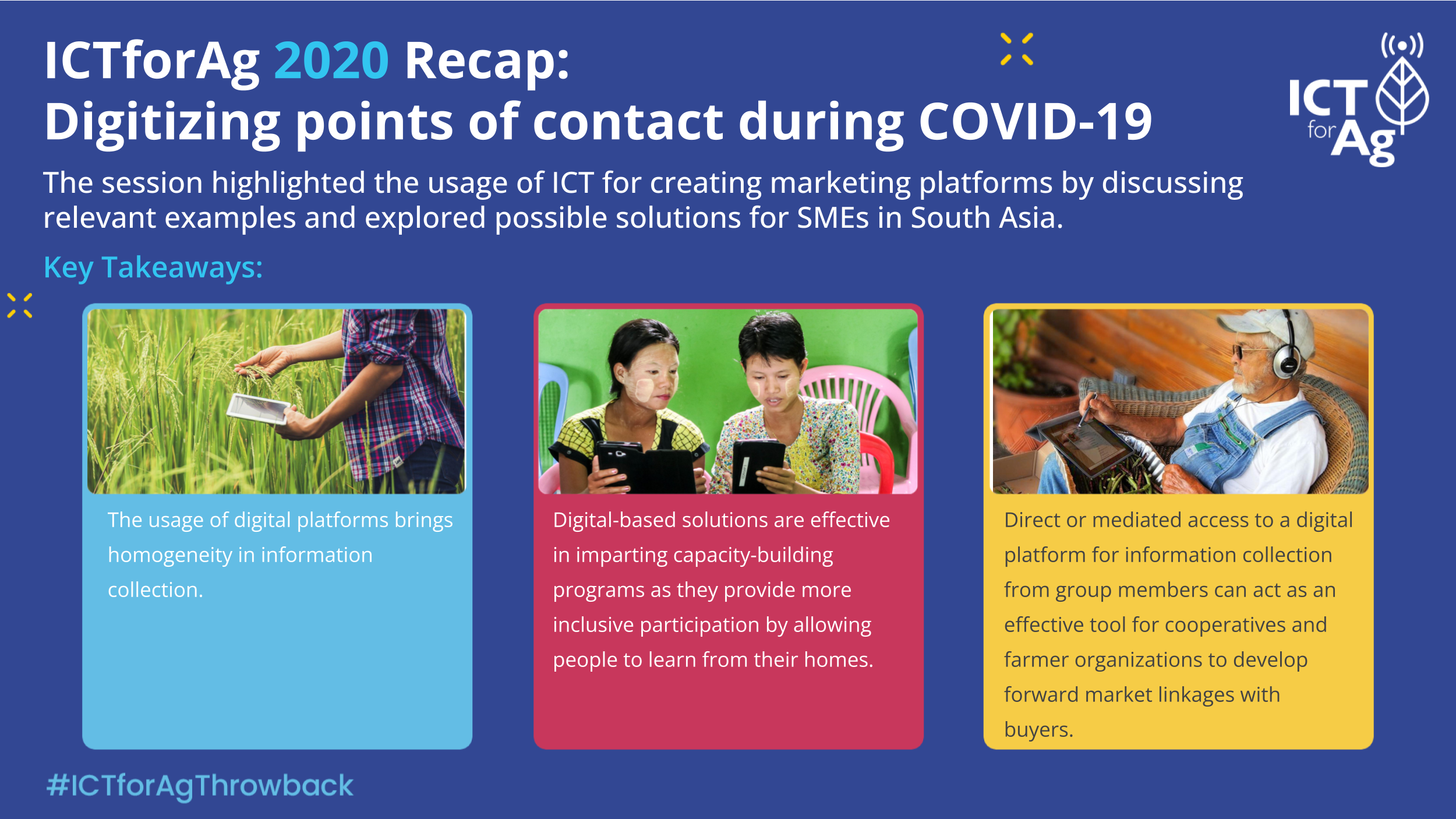 ICTforAg 2020 Recap:
Digitizing points of contact during COVID-19

ICT for Ag

The session highlighted the usage of ICT for creating marketing platforms by discussing relevant examples and explored possible solutions for SMEs in South Asia.

Key Takeaways:

The usage of digital platforms brings homogeneity in information collection.

Digital-based solutions are effective in imparting capacity-building programs as they provide more inclusive participation by allowing people to learn from their homes.

Direct or mediated access to a digital platform for information collection from group members can act as an effective tool for cooperatives and farmer organizations to develop forward market linkages with buyers.

#ICTforAgThrowback